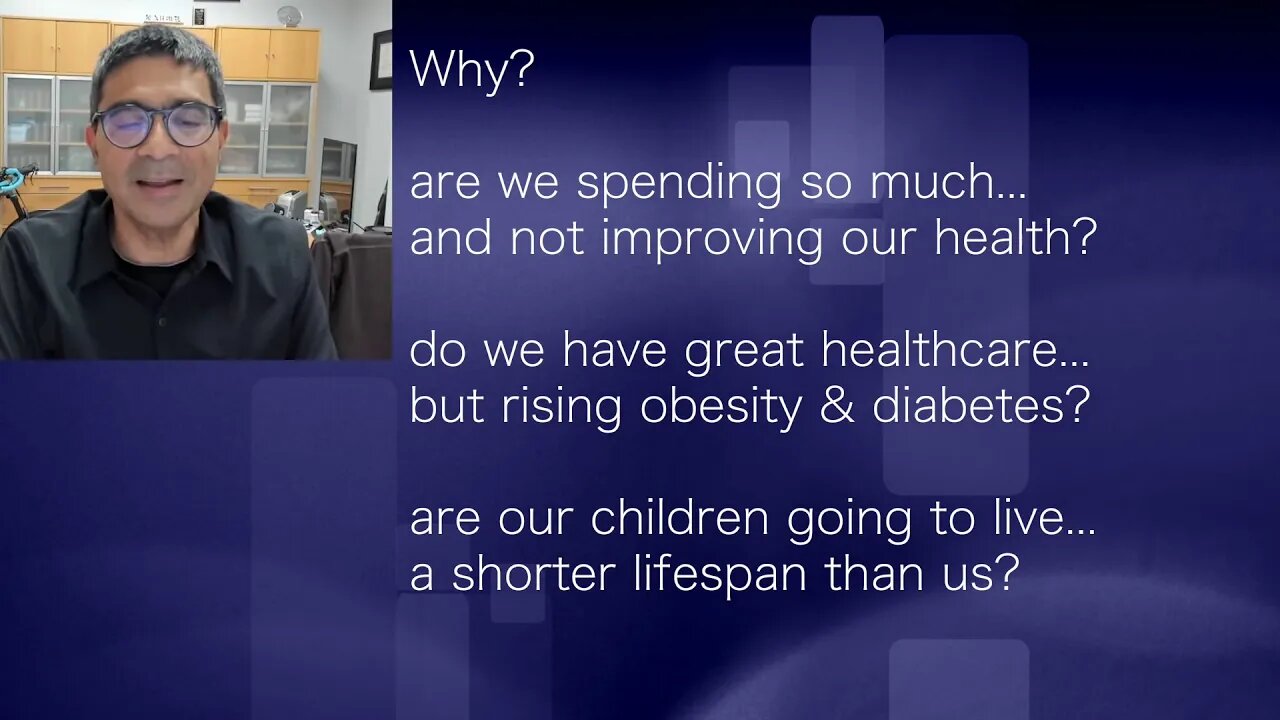 Why?

are we spending so much…
and not improving our health?

do we have great healthcare…
but rising obesity & diabetes?

are our children going to live…
a shorter lifespan than us?